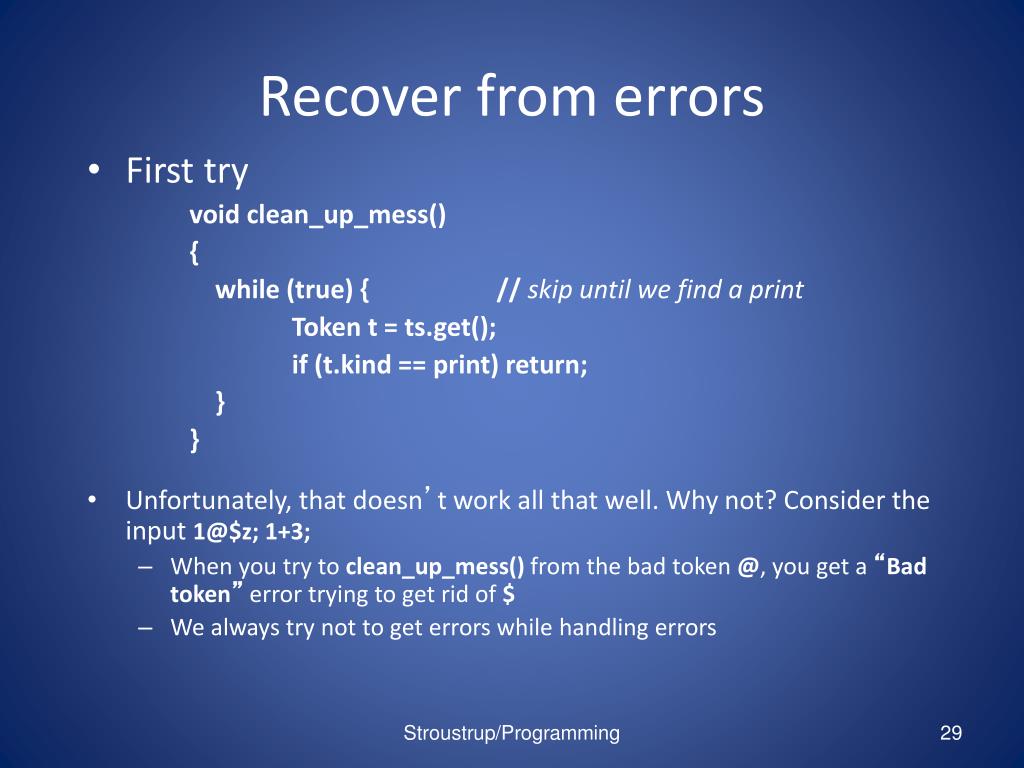 Recover from errors

• First try

void clean_up_mess()
{
while (true) { // skip until we find a print
Token t = ts.get();
if (t.kind == print) return;
}
}

• Unfortunately, that doesn’t work all that well. Why not? Consider the input 1@$z; 1+3;

– When you try to clean_up_mess() from the bad token @, you get a “Bad token” error trying to get rid of $

– We always try not to get errors while handling errors

Stroustrup/Programming

29